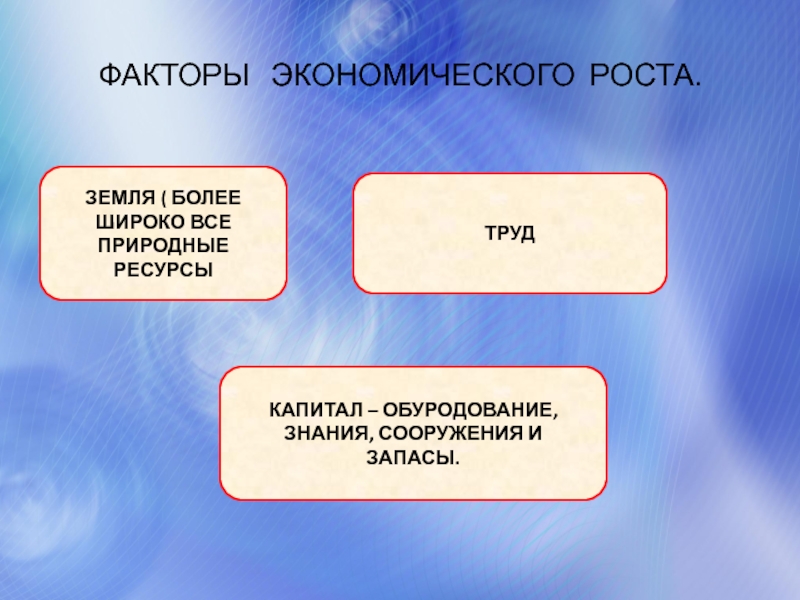 ФАКТОРЫ ЭКОНОМИЧЕСКОГО РОСТА.

ЗЕМЛЯ ( БОЛЕЕ ШИРОКО ВСЕ ПРИРОДНЫЕ РЕСУРСЫ

ТРУД

КАПИТАЛ – ОБУРОДОВАНИЕ, ЗНАНИЯ, СООРУЖЕНИЯ И ЗАПАСЫ.